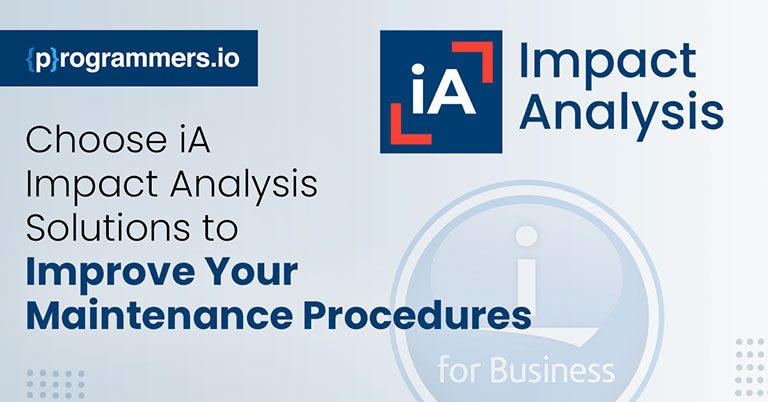 {p}rogrammers.io

iA Impact Analysis

Choose iA Impact Analysis Solutions to **Improve Your Maintenance Procedures**

i for Business